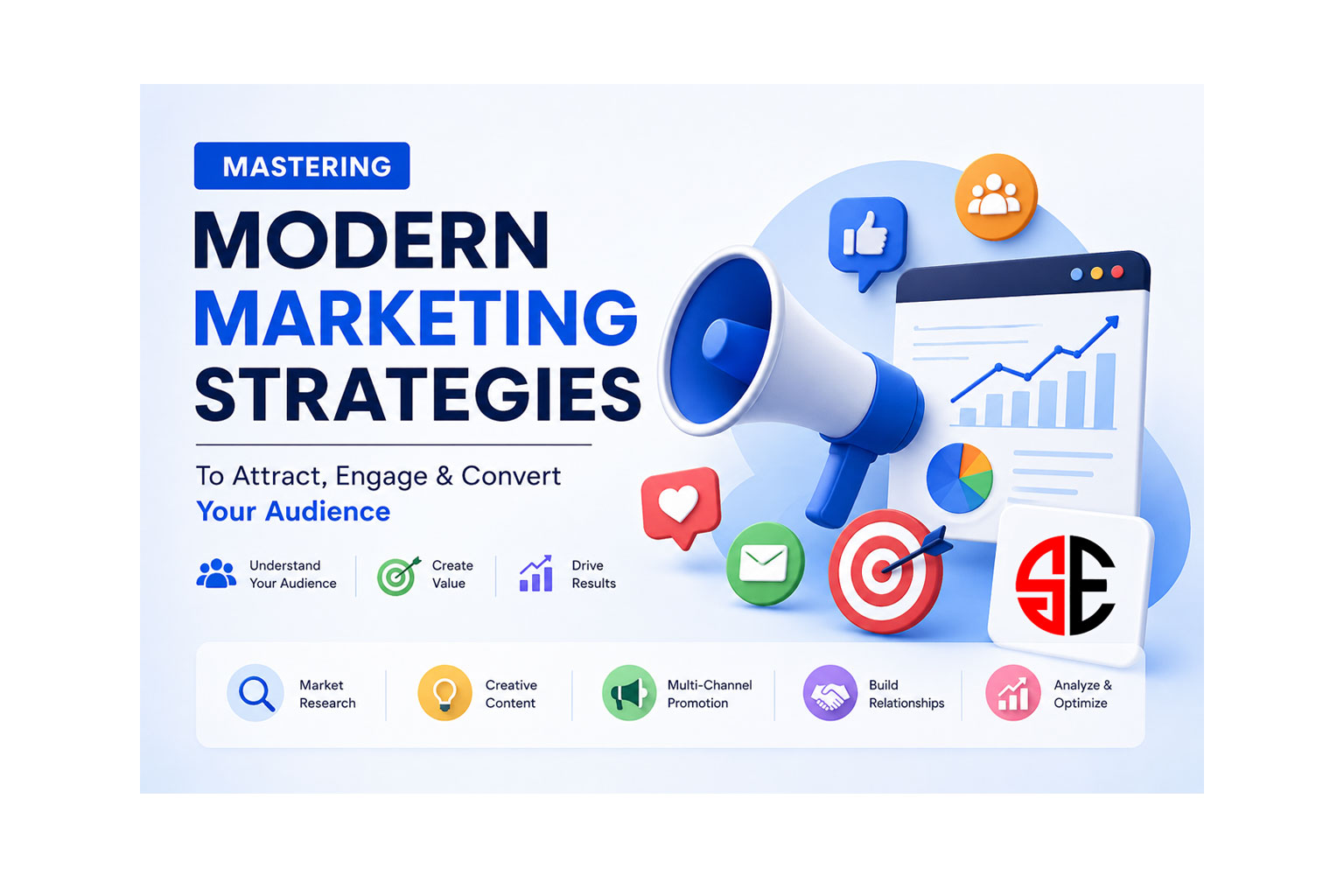 MASTERING

MODERN MARKETING STRATEGIES

To Attract, Engage & Convert Your Audience

Understand Your Audience

Create Value

Drive Results

Market Research

Creative Content

Multi-Channel Promotion

Build Relationships

Analyze & Optimize